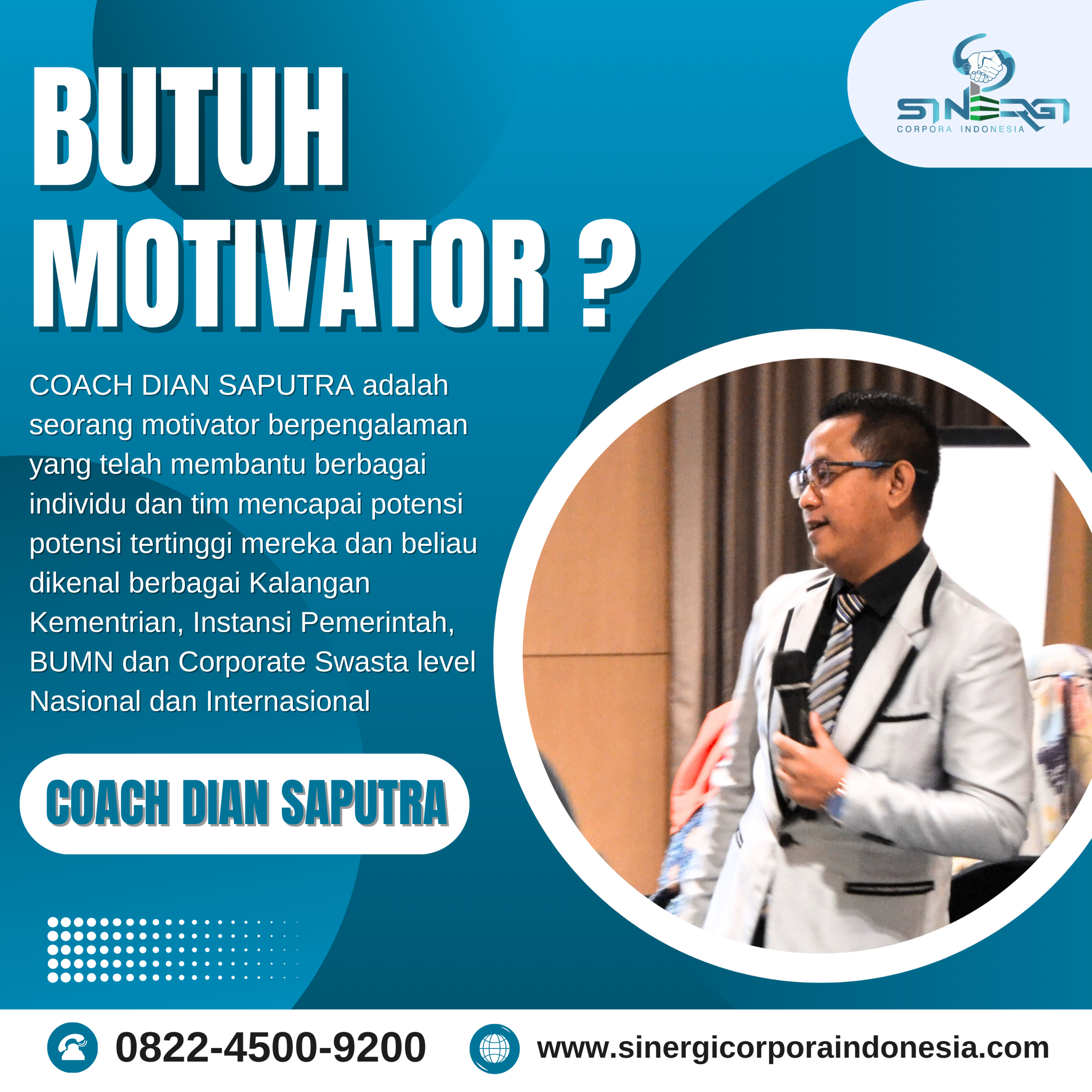 SINERGI
CORPORA INDONESIA

BUTUH MOTIVATOR ?

COACH DIAN SAPUTRA adalah seorang motivator berpengalaman yang telah membantu berbagai individu dan tim mencapai potensi potensi tertinggi mereka dan beliau dikenal berbagai Kalangan Kementrian, Instansi Pemerintah, BUMN dan Corporate Swasta level Nasional dan Internasional

COACH DIAN SAPUTRA

0822-4500-9200

www.sinergicorporaindonesia.com